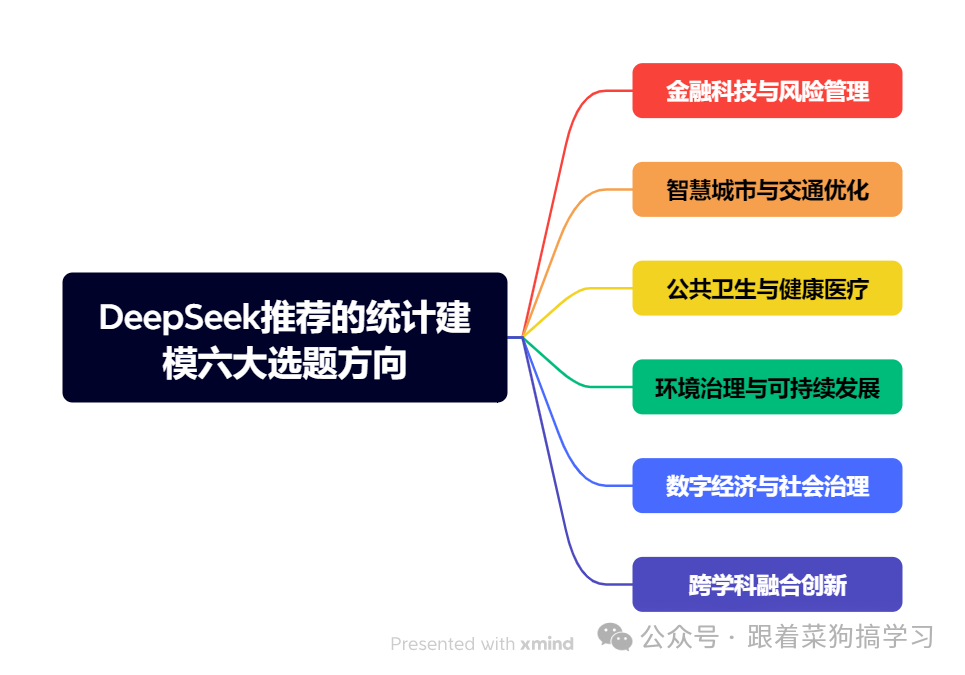 DeepSeek推荐的统计建模六大选题方向

金融科技与风险管理

智慧城市与交通优化

公共卫生与健康医疗

环境治理与可持续发展

数字经济与社会治理

跨学科融合创新

Presented with xmind

公众号 · 跟着菜狗搞学习